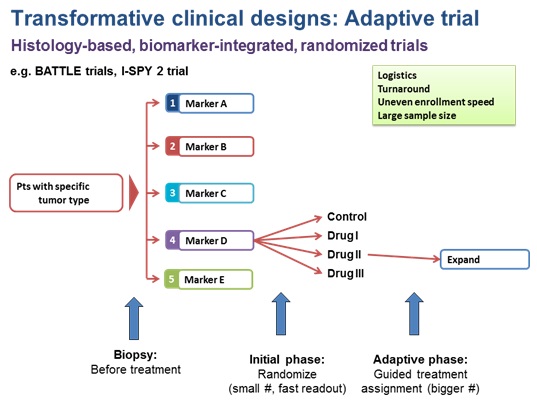 Transformative clinical designs: Adaptive trial

Histology-based, biomarker-integrated, randomized trials

e.g. BATTLE trials, I-SPY 2 trial

Logistics
Turnaround
Uneven enrollment speed
Large sample size

Pts with specific tumor type

1 Marker A

2 Marker B

3 Marker C

4 Marker D

5 Marker E

Control
Drug I
Drug II
Drug III

Expand

Biopsy:
Before treatment

Initial phase:
Randomize
(small #, fast readout)

Adaptive phase:
Guided treatment assignment (bigger #)